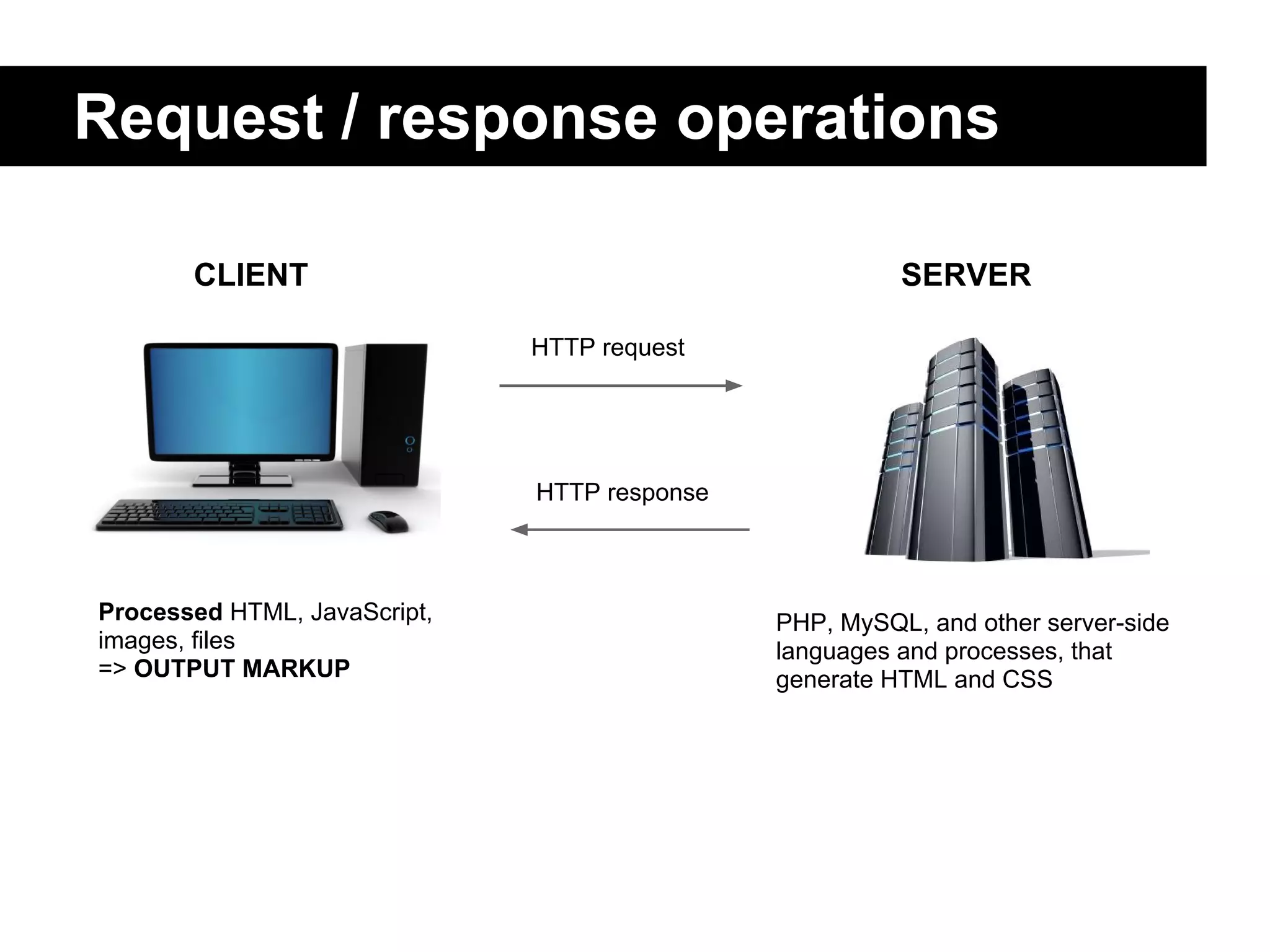 Request / response operations

CLIENT

SERVER

HTTP request

HTTP response

Processed HTML, JavaScript, images, files
=> OUTPUT MARKUP

PHP, MySQL, and other server-side languages and processes, that generate HTML and CSS